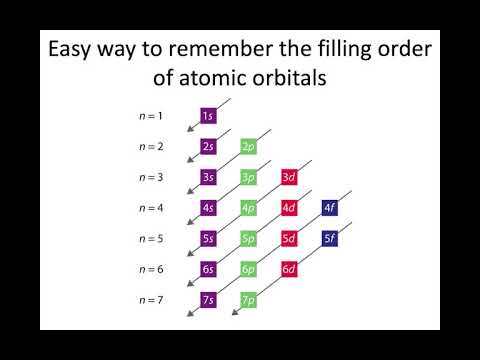 Easy way to remember the filling order of atomic orbitals

$n = 1$ 1s

$n = 2$ 2s 2p

$n = 3$ 3s 3p 3d

$n = 4$ 4s 4p 4d 4f

$n = 5$ 5s 5p 5d 5f

$n = 6$ 6s 6p 6d

$n = 7$ 7s 7p